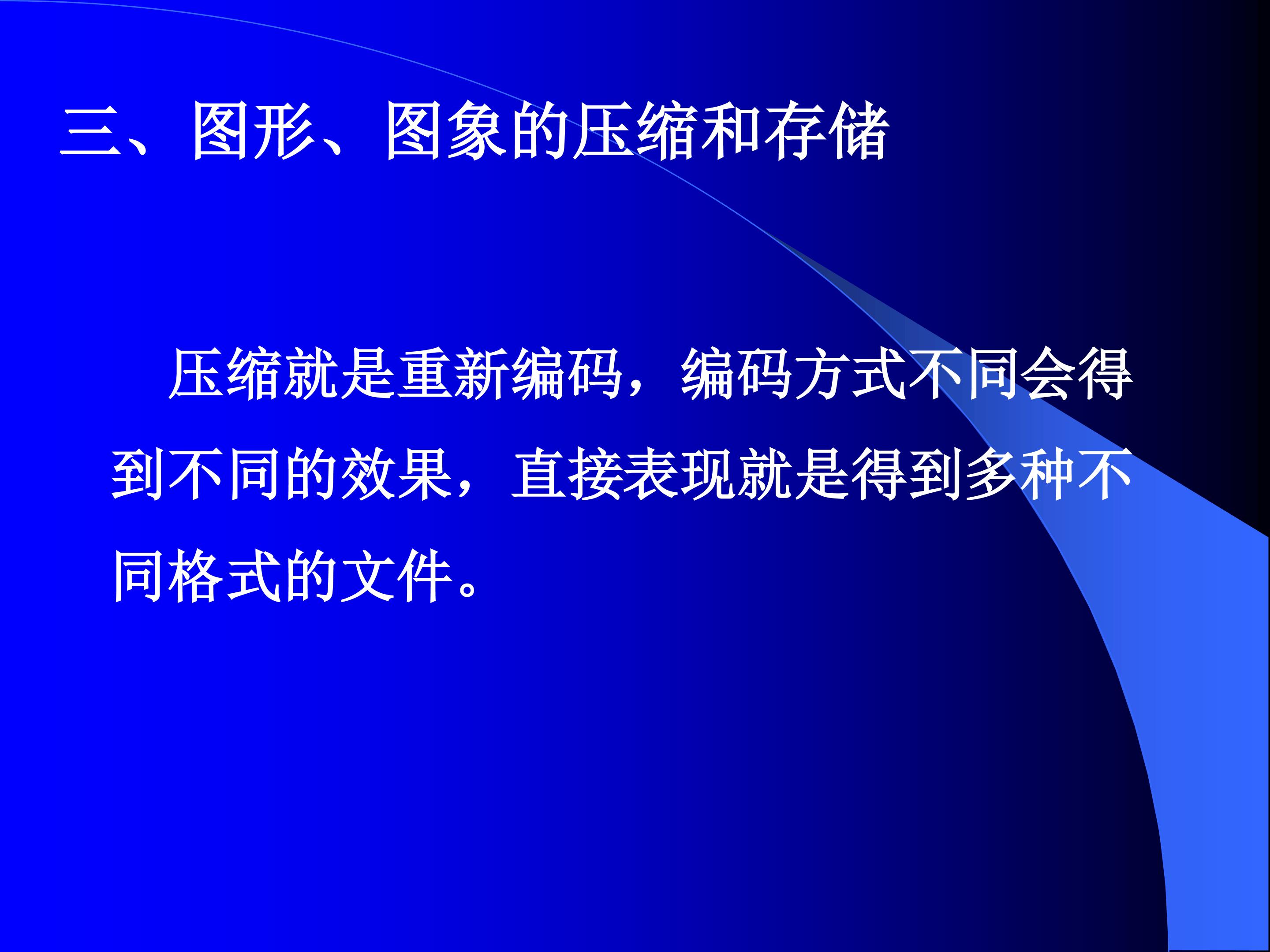 三、图形、图象的压缩和存储

压缩就是重新编码，编码方式不同会得到不同的效果，直接表现就是得到多种不同格式的文件。